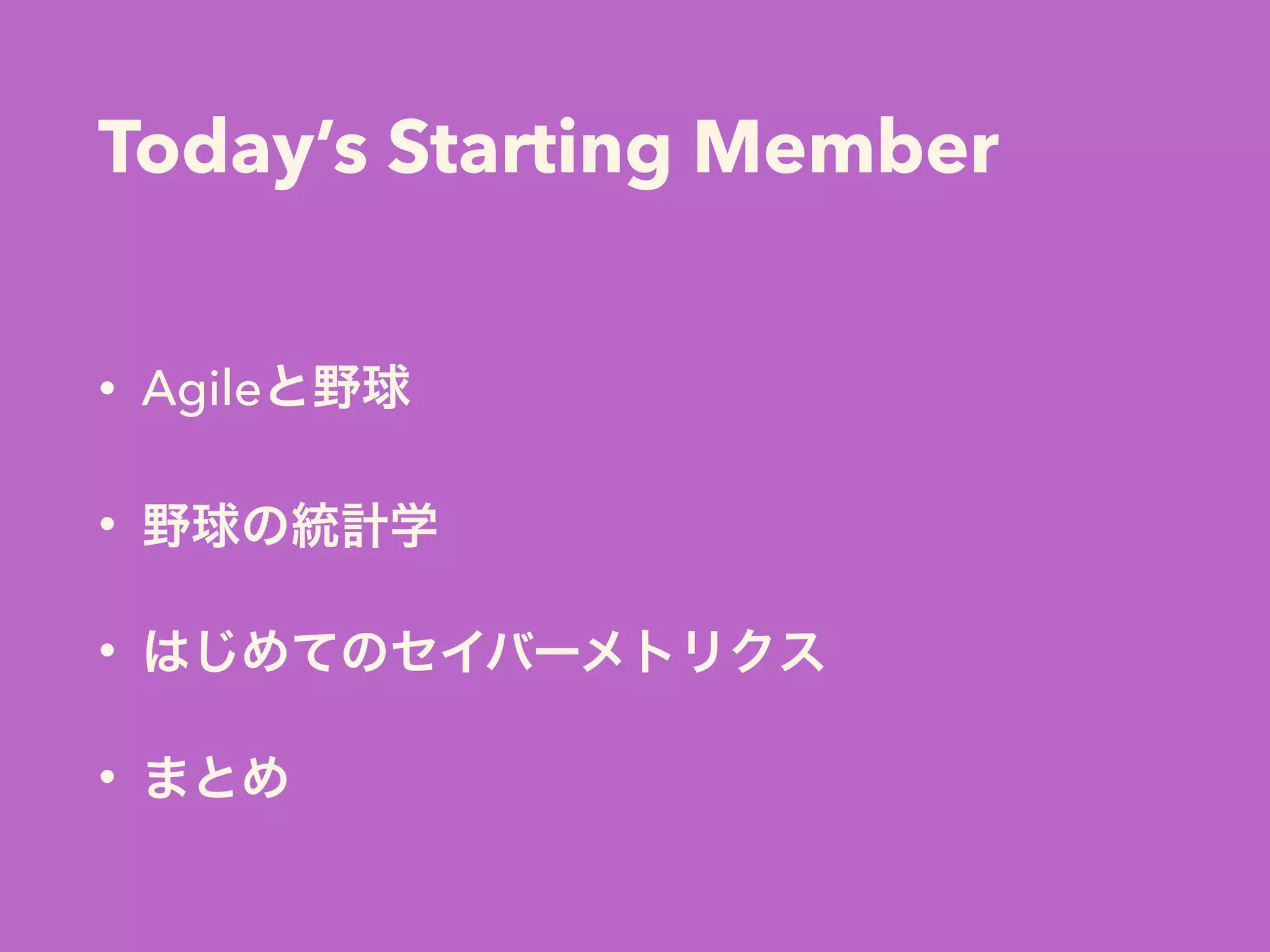 Today's Starting Member

• Agileと野球

• 野球の統計学

• はじめてのセイバーメトリクス

• まとめ